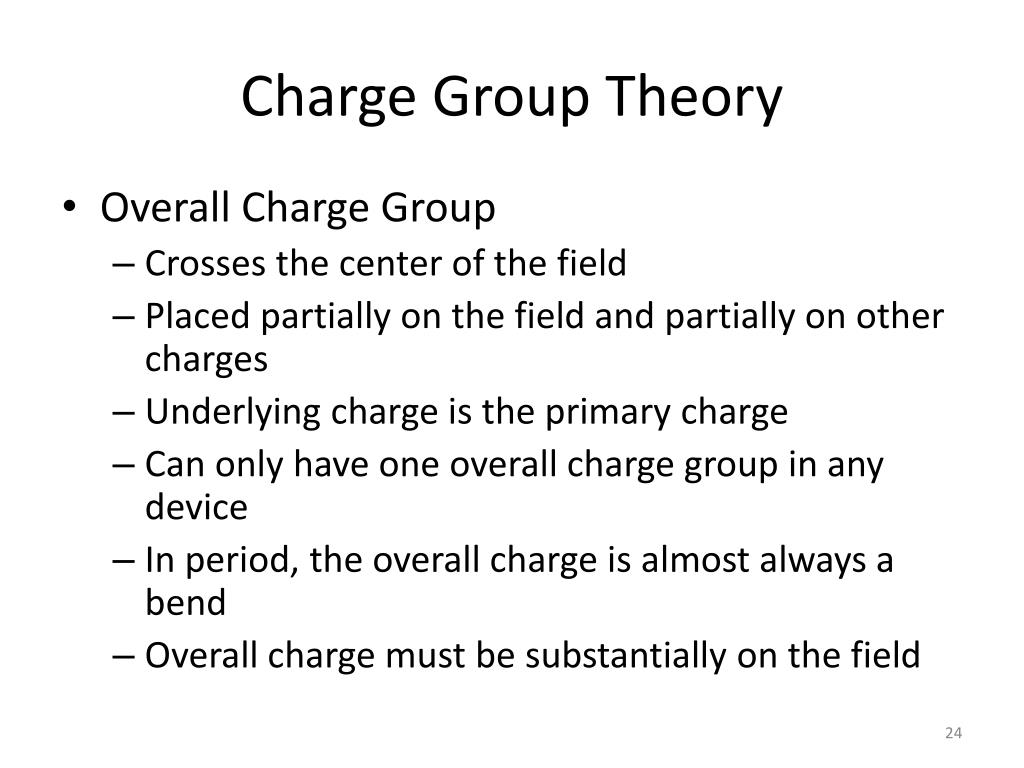 Charge Group Theory

• Overall Charge Group
– Crosses the center of the field
– Placed partially on the field and partially on other charges
– Underlying charge is the primary charge
– Can only have one overall charge group in any device
– In period, the overall charge is almost always a bend
– Overall charge must be substantially on the field

24